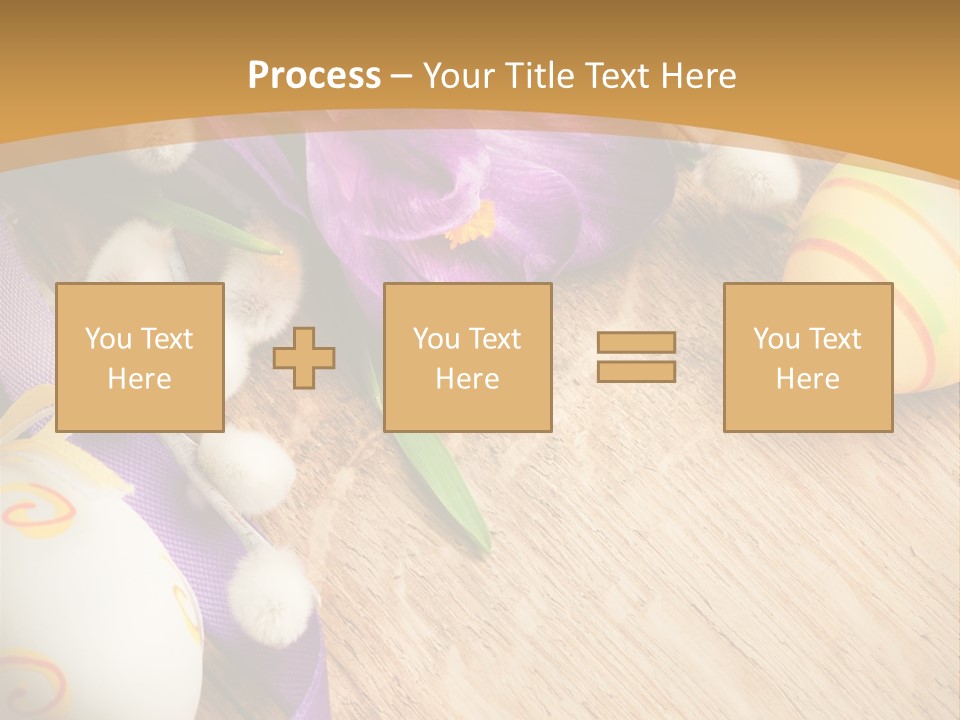 Process – Your Title Text Here

You Text Here

You Text Here

You Text Here